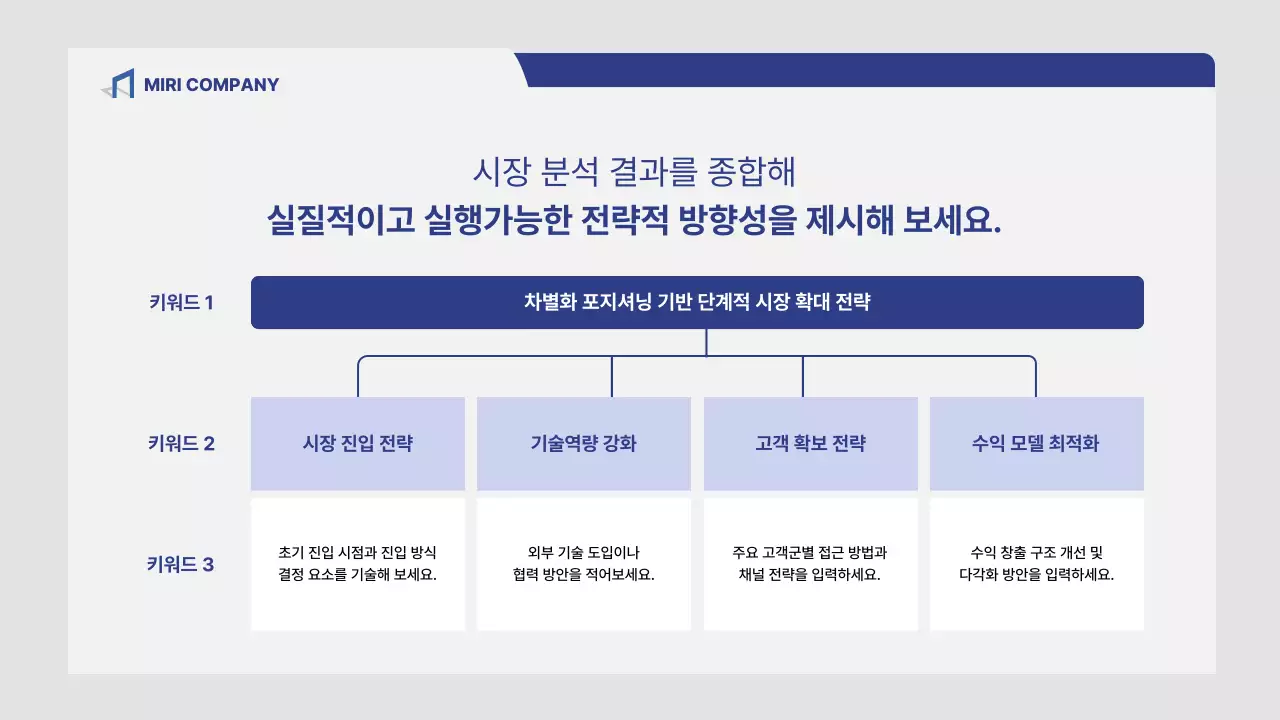 MIRI COMPANY

시장 분석 결과를 종합해
실질적이고 실행가능한 전략적 방향성을 제시해 보세요.

키워드 1

차별화 포지셔닝 기반 단계적 시장 확대 전략

키워드 2

시장 진입 전략

기술역량 강화

고객 확보 전략

수익 모델 최적화

키워드 3

초기 진입 시점과 진입 방식 결정 요소를 기술해 보세요.

외부 기술 도입이나 협력 방안을 적어보세요.

주요 고객군별 접근 방법과 채널 전략을 입력하세요.

수익 창출 구조 개선 및 다각화 방안을 입력하세요.